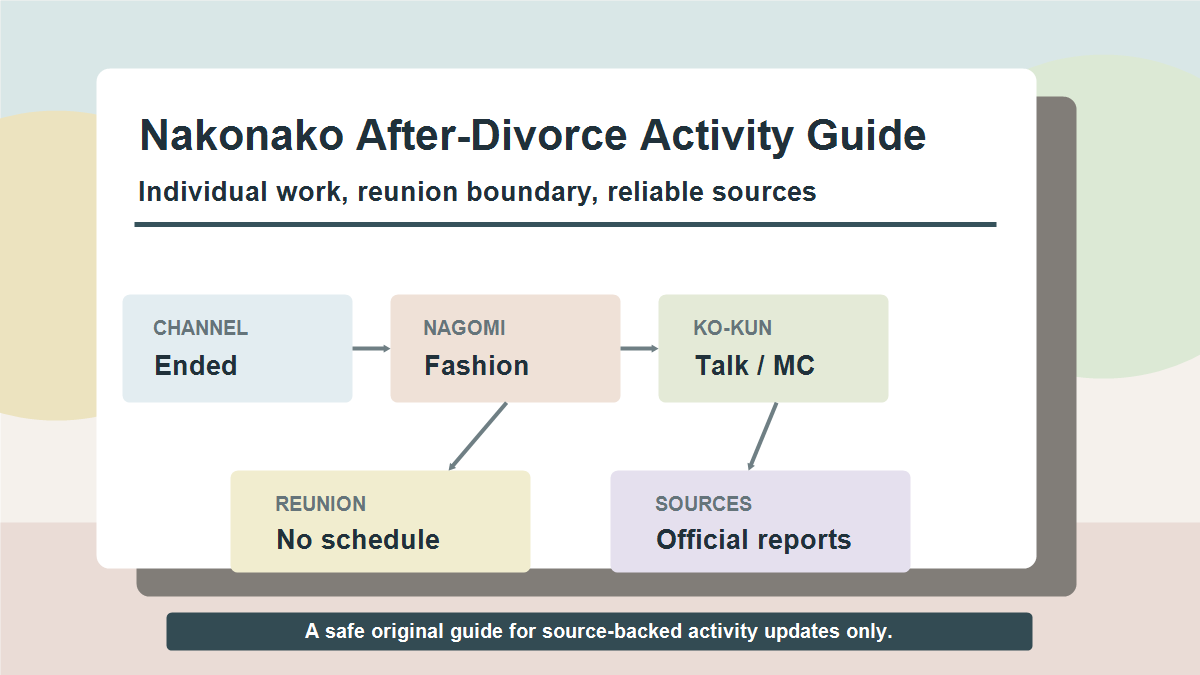 Nakonako After-Divorce Activity Guide

Individual work, reunion boundary, reliable sources

CHANNEL
Ended

NAGOMI
Fashion

KO-KUN
Talk / MC

REUNION
No schedule

SOURCES
Official reports

A safe original guide for source-backed activity updates only.